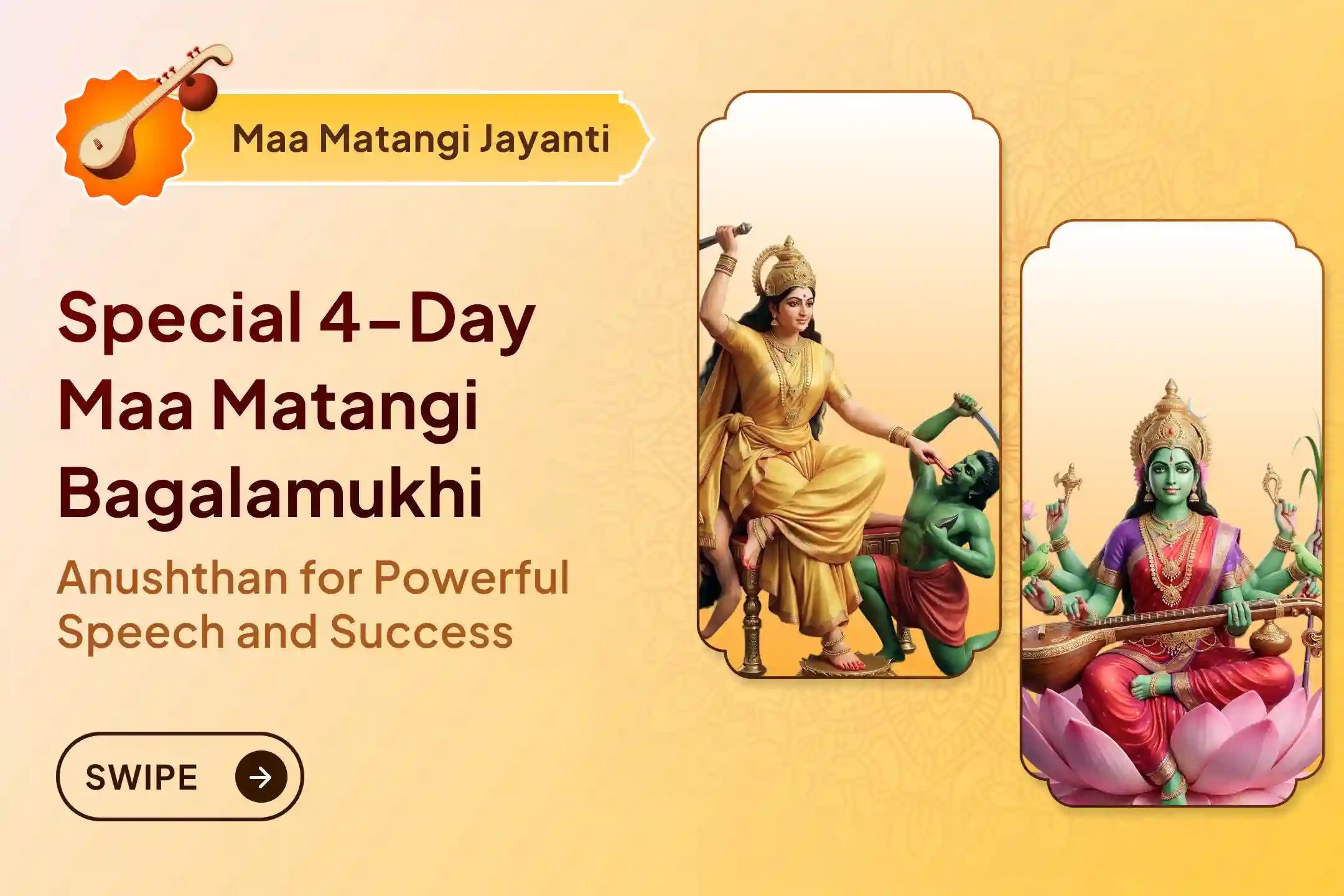 Maa Matangi Jayanti

Special 4-Day Maa Matangi Bagalamukhi

Anushthan for Powerful Speech and Success

SWIPE